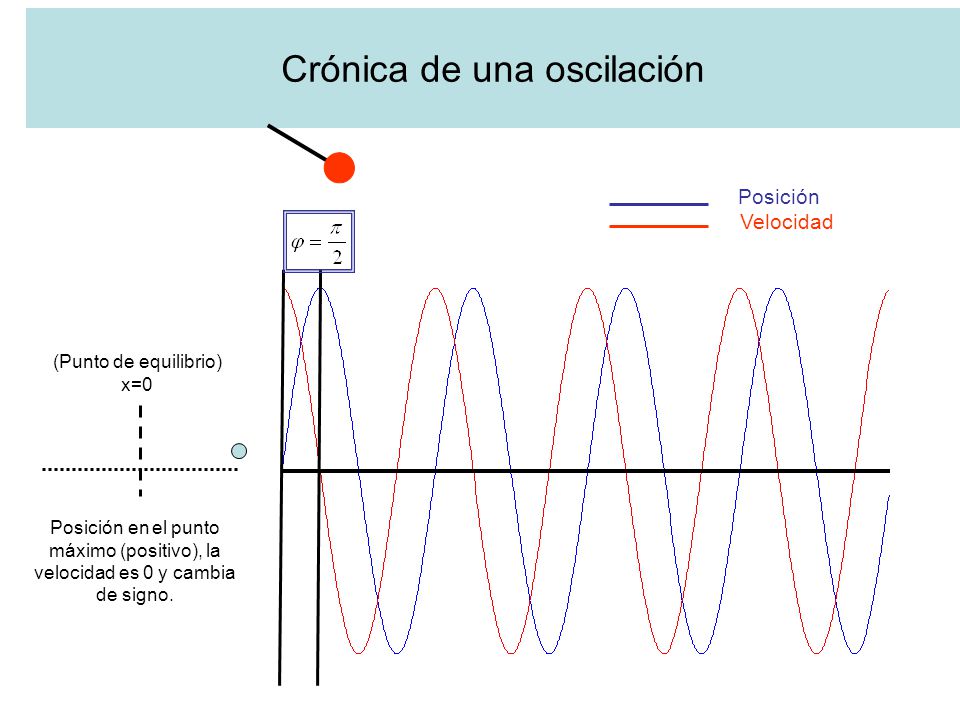 Crónica de una oscilación

Posición
Velocidad

$\varphi = \frac{\pi}{2}$

(Punto de equilibrio)
x=0

Posición en el punto máximo (positivo), la velocidad es 0 y cambia de signo.